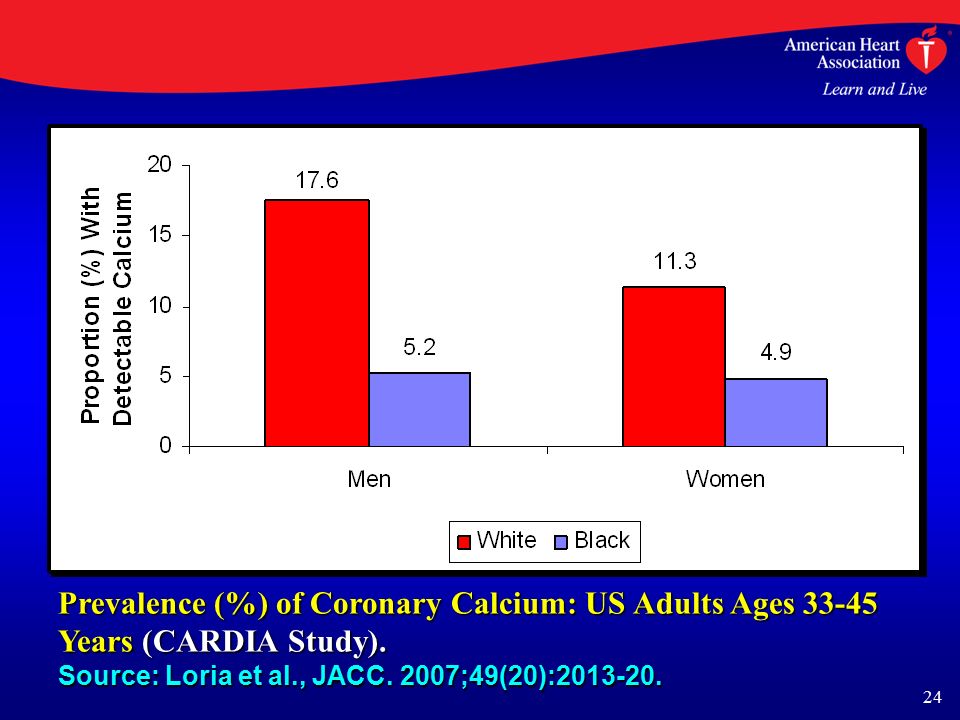 American Heart Association®
Learn and Live

Proportion (%) With Detectable Calcium

20
15
10
5
0

17.6
5.2
11.3
4.9

Men
Women

White Black

Prevalence (%) of Coronary Calcium: US Adults Ages 33-45 Years (CARDIA Study).
Source: Loria et al., JACC. 2007;49(20):2013-20.

24